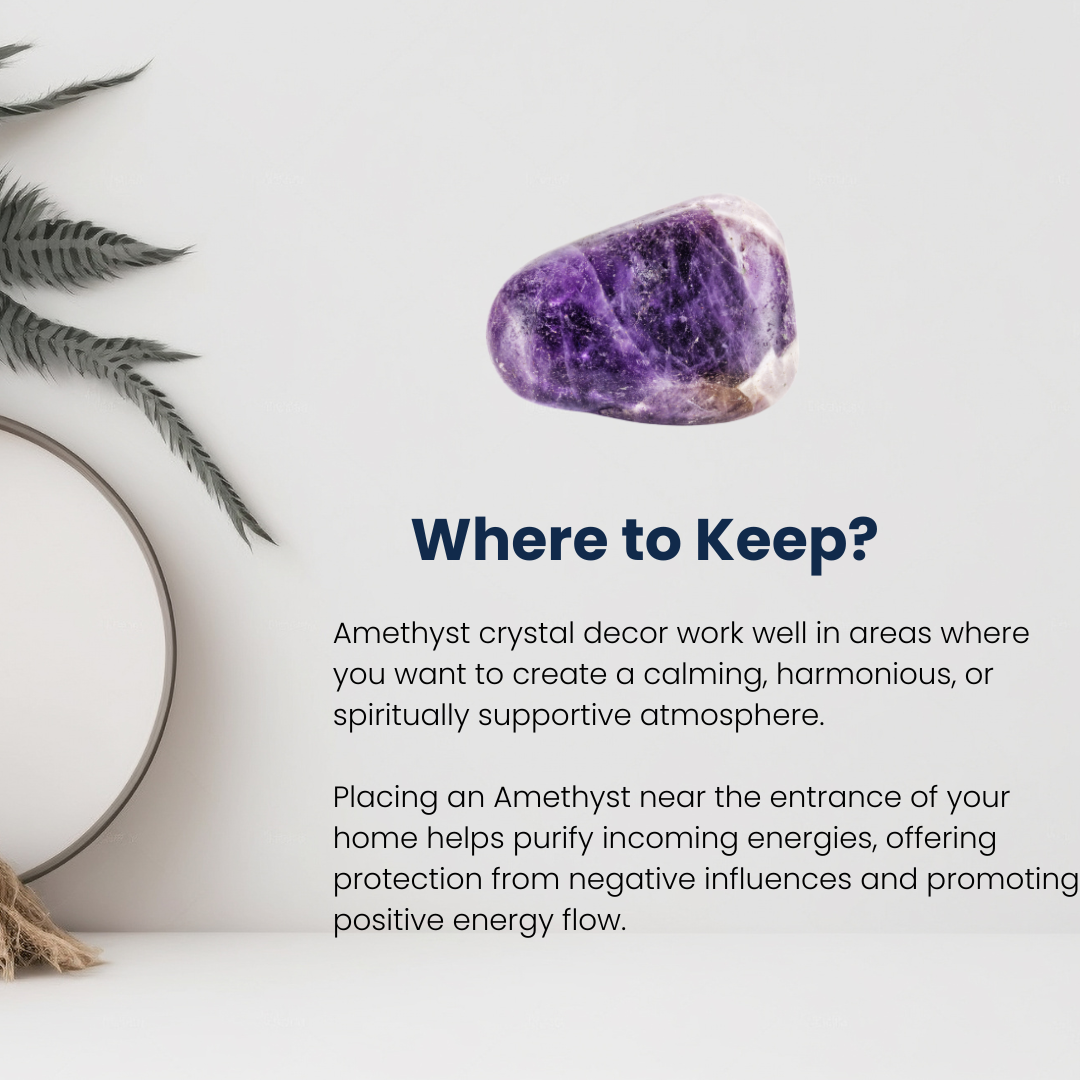 Where to Keep?

Amethyst crystal decor work well in areas where you want to create a calming, harmonious, or spiritually supportive atmosphere.

Placing an Amethyst near the entrance of your home helps purify incoming energies, offering protection from negative influences and promoting positive energy flow.